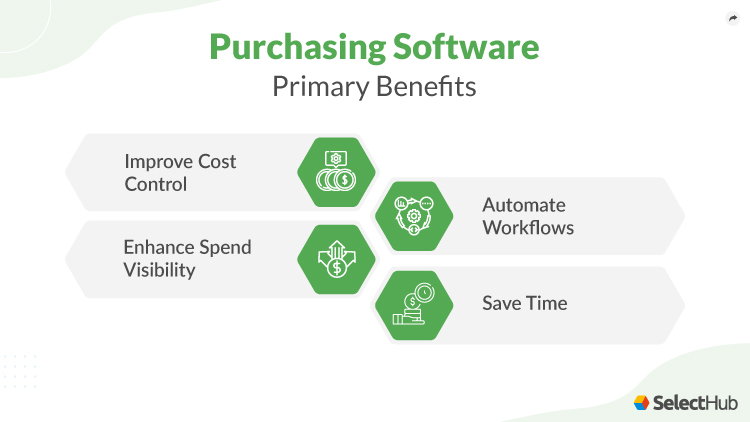 Purchasing Software
Primary Benefits

Improve Cost Control

Automate Workflows

Enhance Spend Visibility

Save Time

SelectHub